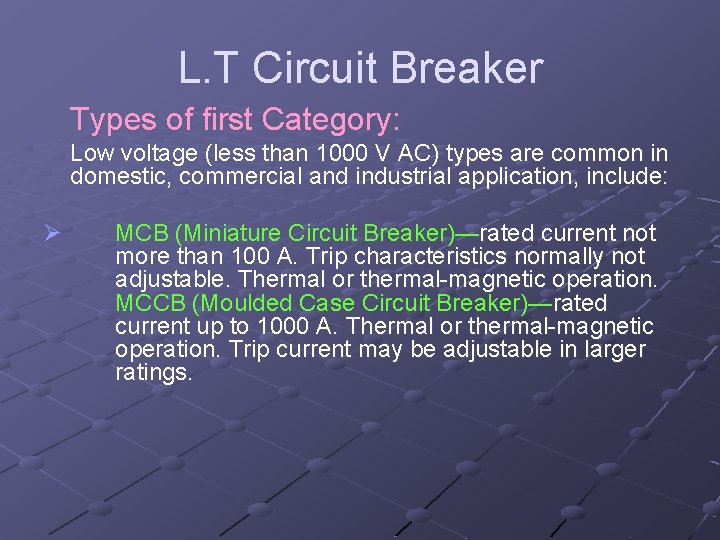 L.T Circuit Breaker

Types of first Category:

Low voltage (less than 1000 V AC) types are common in domestic, commercial and industrial application, include:

➢ MCB (Miniature Circuit Breaker)—rated current not more than 100 A. Trip characteristics normally not adjustable. Thermal or thermal-magnetic operation. MCCB (Moulded Case Circuit Breaker)—rated current up to 1000 A. Thermal or thermal-magnetic operation. Trip current may be adjustable in larger ratings.